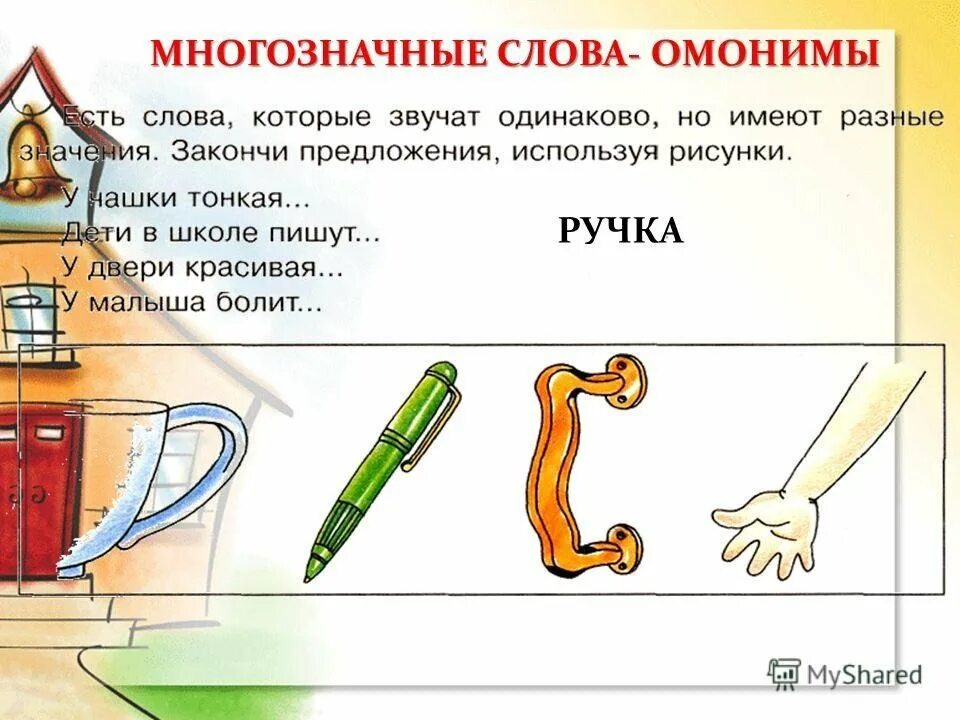 МНОГОЗНАЧНЫЕ СЛОВА- ОМОНИМЫ

Есть слова, которые звучат одинаково, но имеют разные значения. Закончи предложения, используя рисунки.

У чашки тонкая...
Дети в школе пишут...
У двери красивая...
У малыша болит...

РУЧКА

MyShared